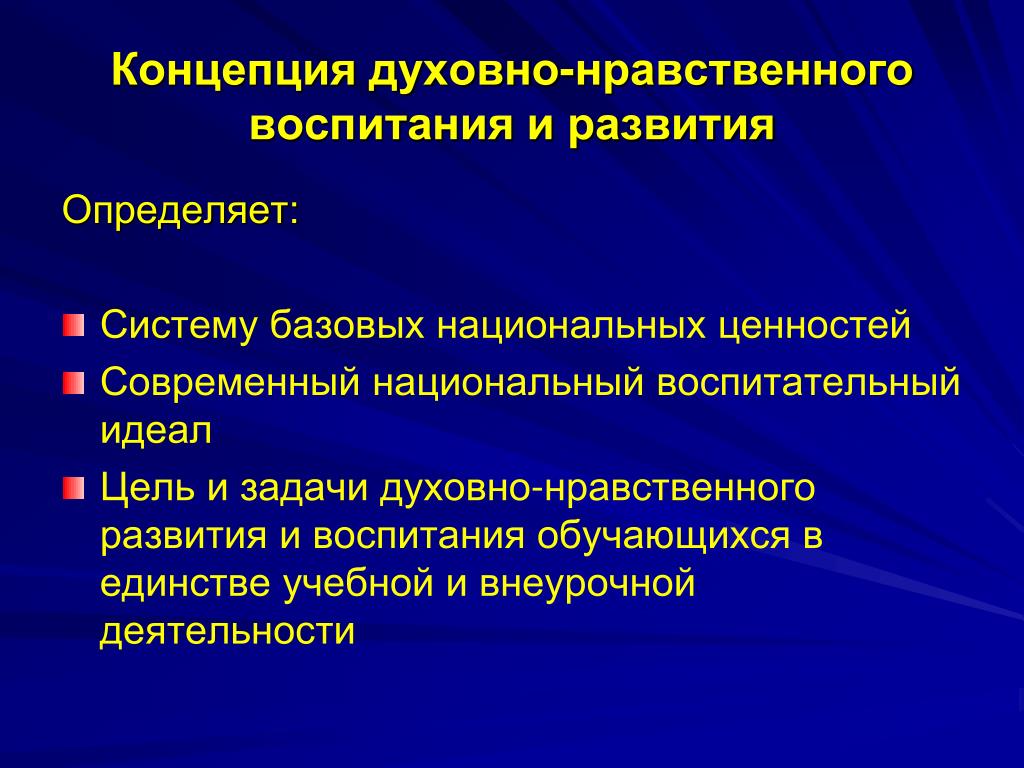 Концепция духовно-нравственного воспитания и развития

Определяет:

Систему базовых национальных ценностей

Современный национальный воспитательный идеал

Цель и задачи духовно-нравственного развития и воспитания обучающихся в единстве учебной и внеурочной деятельности